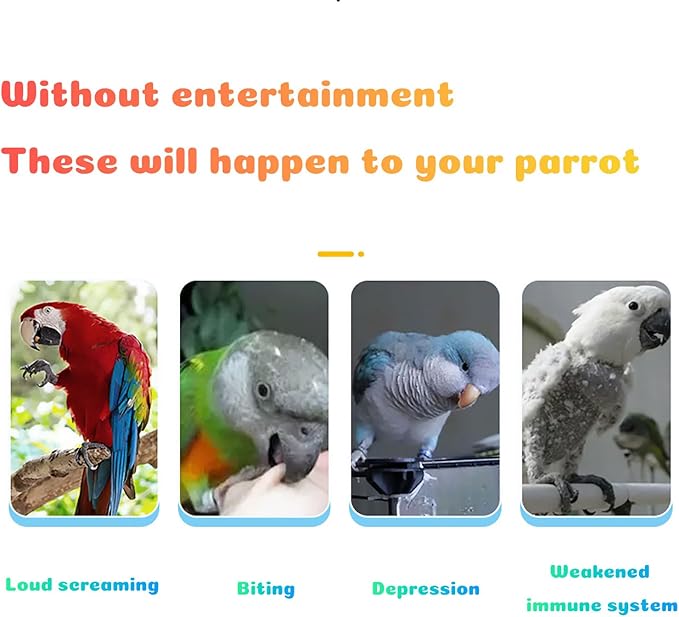 Without entertainment

These will happen to your parrot

Loud screaming

Biting

Depression

Weakened immune system